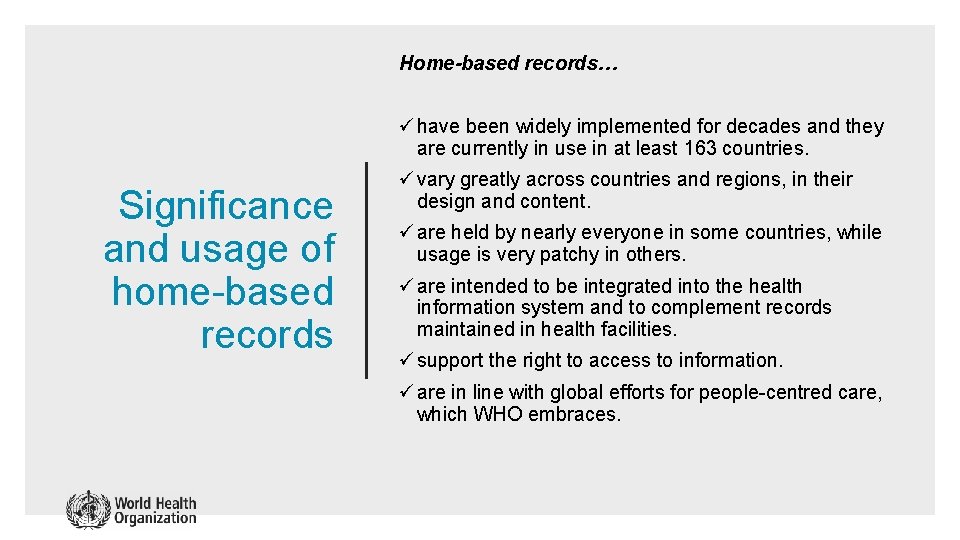 Significance and usage of home-based records

Home-based records…

✓ have been widely implemented for decades and they are currently in use in at least 163 countries.

✓ vary greatly across countries and regions, in their design and content.

✓ are held by nearly everyone in some countries, while usage is very patchy in others.

✓ are intended to be integrated into the health information system and to complement records maintained in health facilities.

✓ support the right to access to information.

✓ are in line with global efforts for people-centred care, which WHO embraces.

World Health Organization